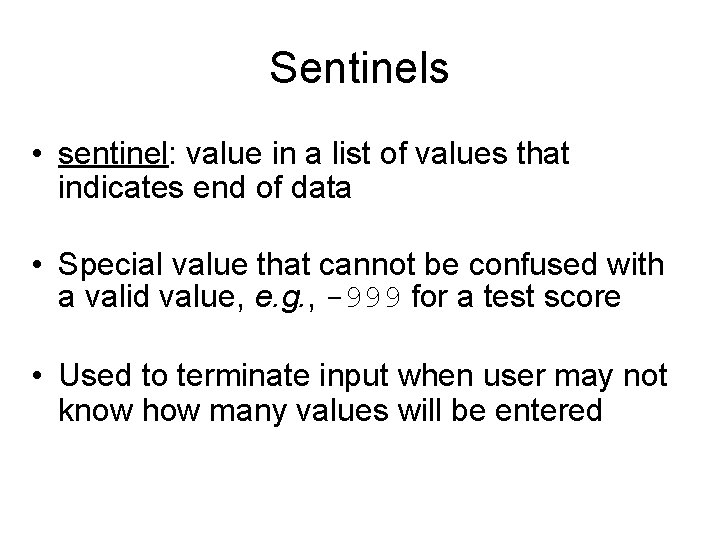 Sentinels

• sentinel: value in a list of values that indicates end of data

• Special value that cannot be confused with a valid value, e.g., -999 for a test score

• Used to terminate input when user may not know how many values will be entered